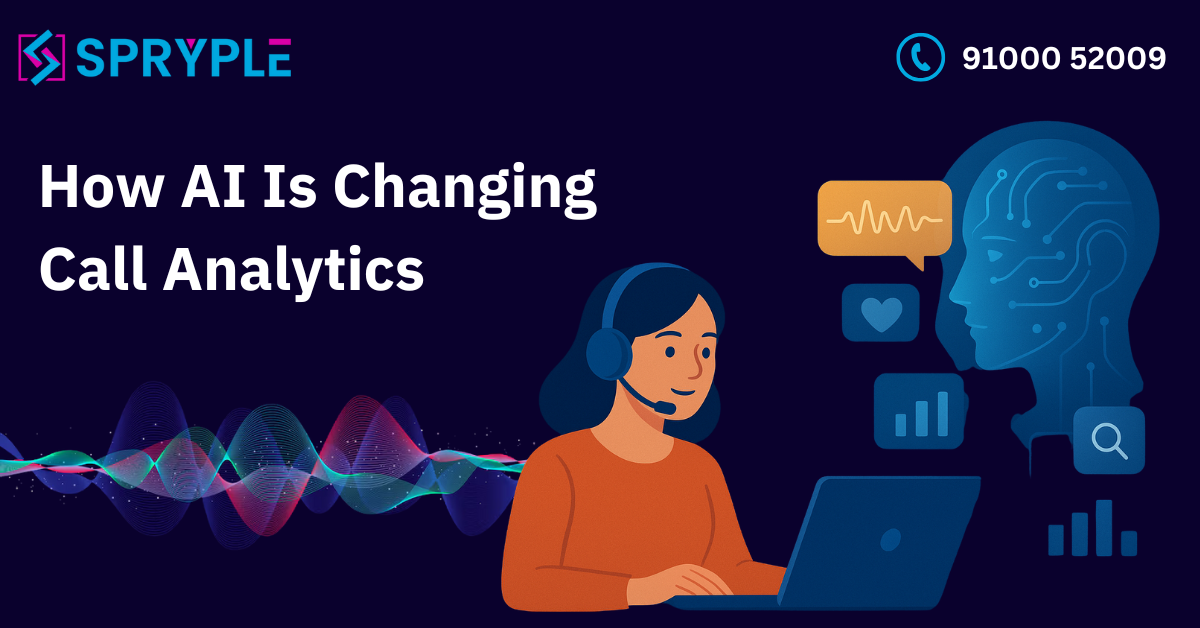 SPRYPLE

91000 52009

How AI Is Changing Call Analytics